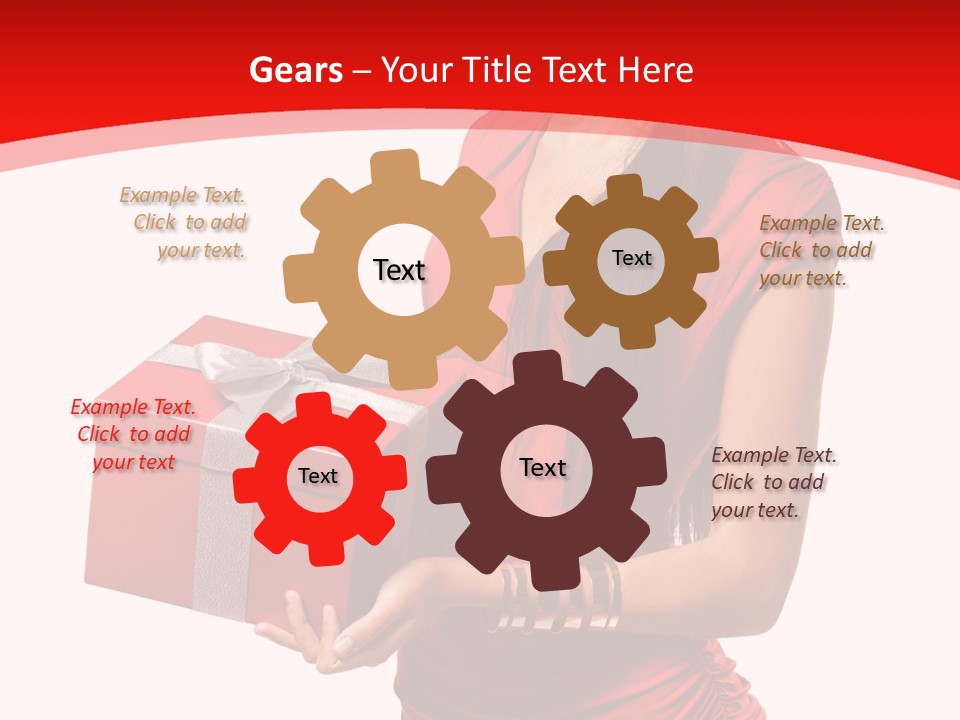 Gears – Your Title Text Here

Example Text. Click to add your text.

Text

Text

Example Text. Click to add your text.

Example Text. Click to add your text

Text

Text

Example Text. Click to add your text.